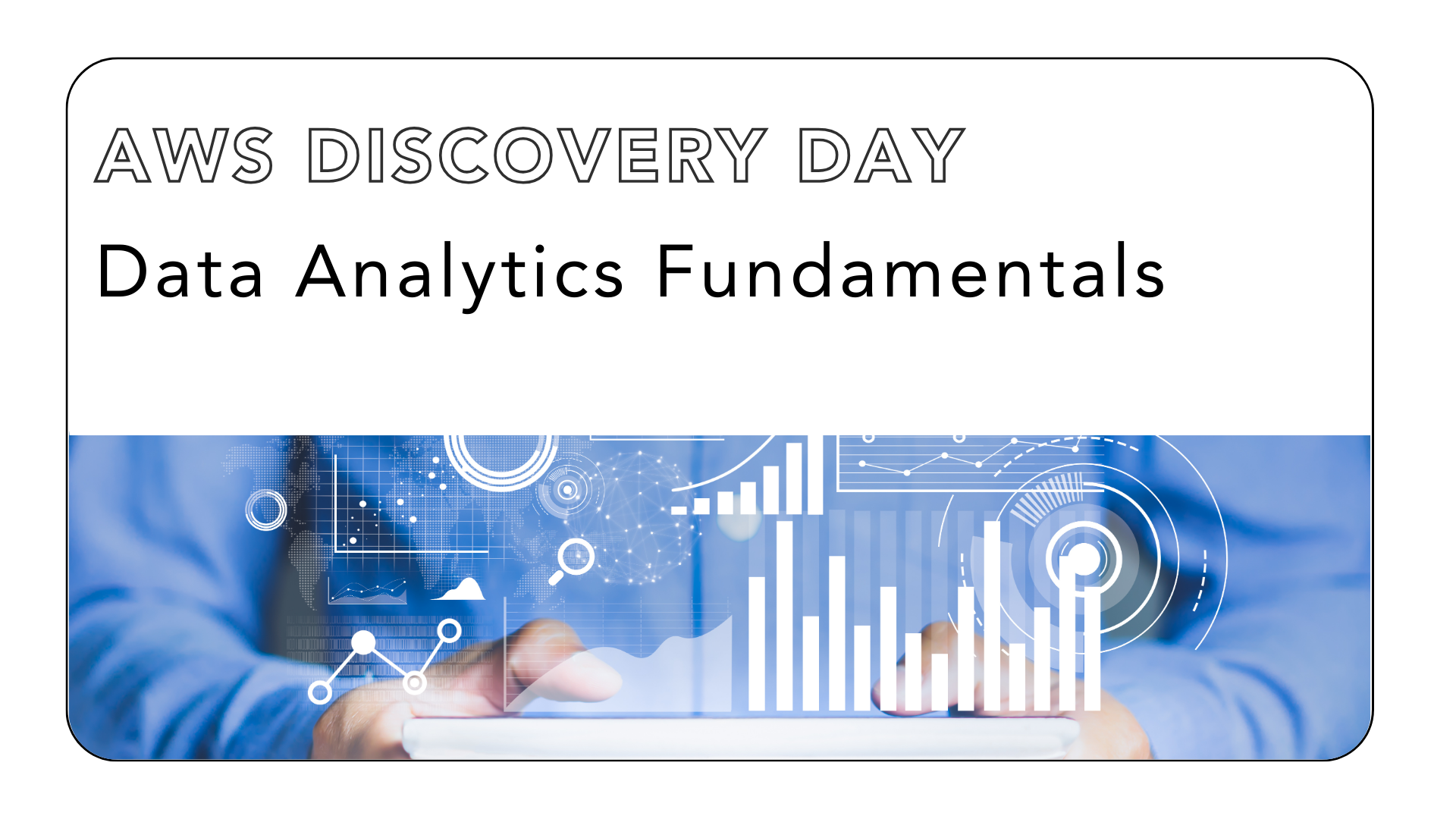 AWS DISCOVERY DAY

Data Analytics Fundamentals